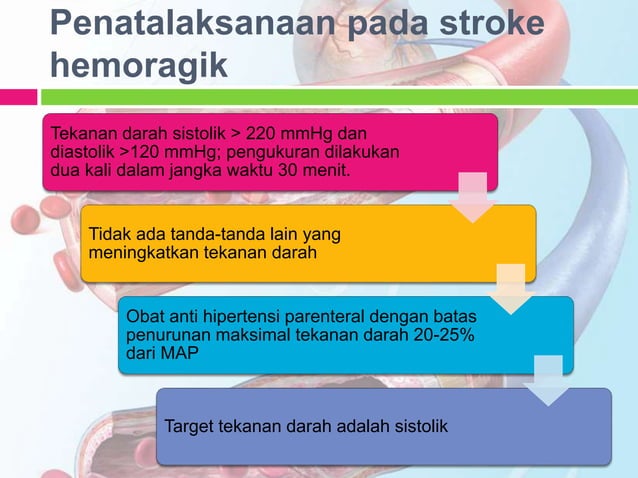 Penatalaksanaan pada stroke hemoragik

Tekanan darah sistolik > 220 mmHg dan diastolik >120 mmHg; pengukuran dilakukan dua kali dalam jangka waktu 30 menit.

Tidak ada tanda-tanda lain yang meningkatkan tekanan darah

Obat anti hipertensi parenteral dengan batas penurunan maksimal tekanan darah 20-25% dari MAP

Target tekanan darah adalah sistolik